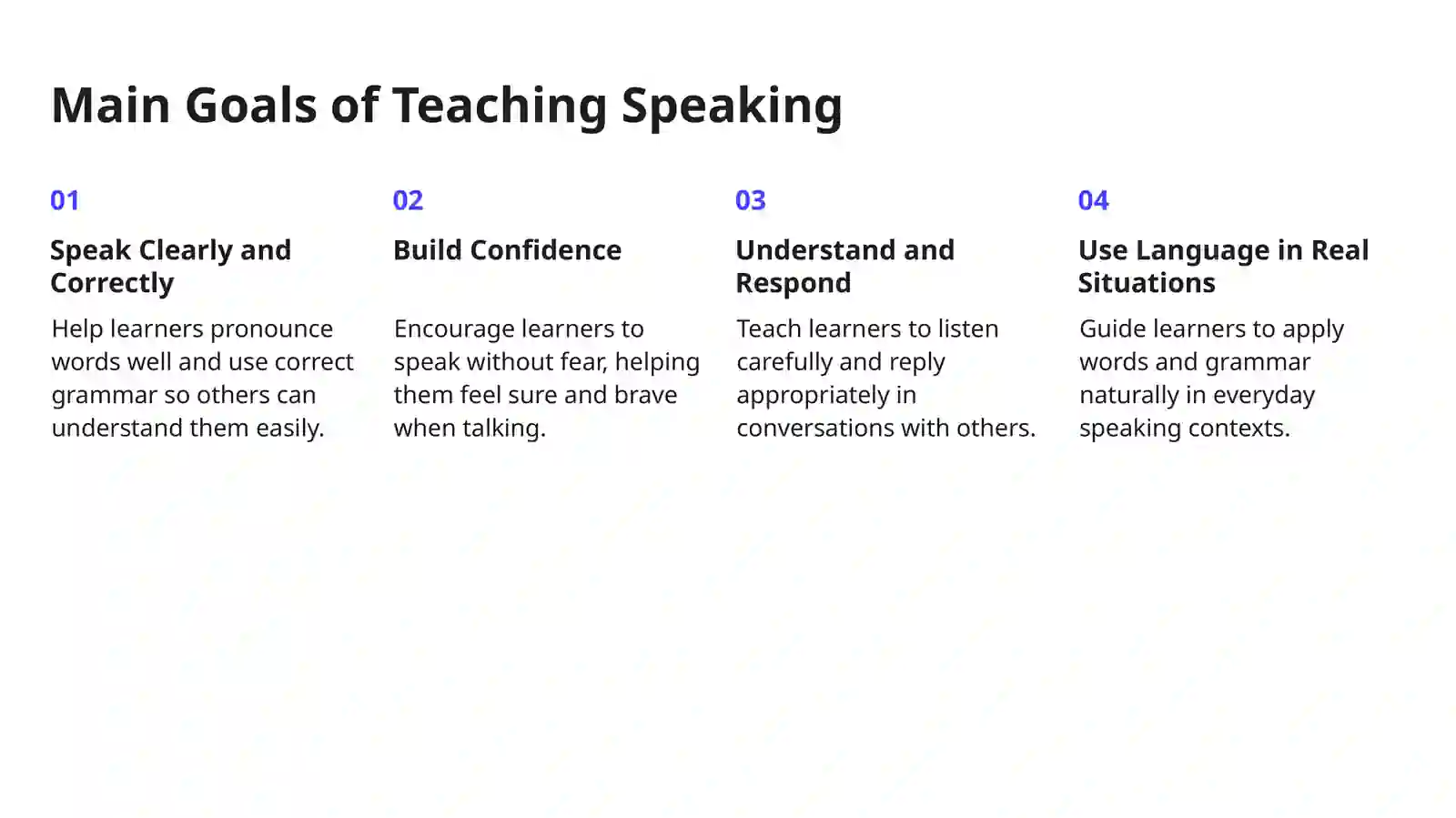 Main Goals of Teaching Speaking

01

Speak Clearly and Correctly

Help learners pronounce words well and use correct grammar so others can understand them easily.

02

Build Confidence

Encourage learners to speak without fear, helping them feel sure and brave when talking.

03

Understand and Respond

Teach learners to listen carefully and reply appropriately in conversations with others.

04

Use Language in Real Situations

Guide learners to apply words and grammar naturally in everyday speaking contexts.